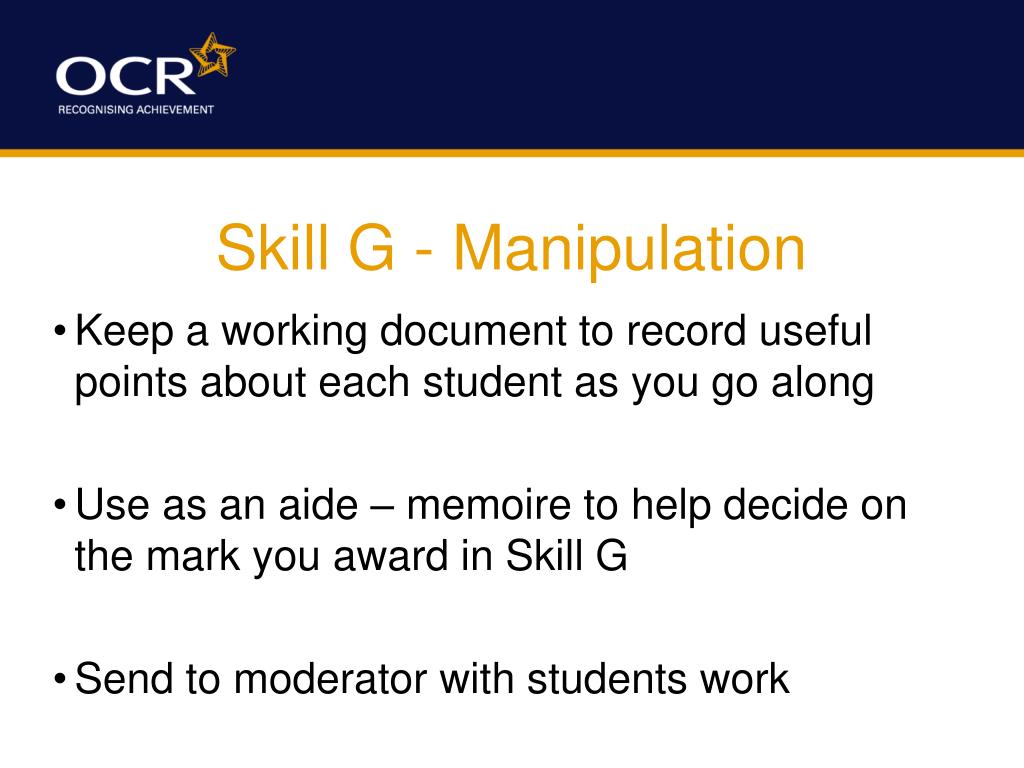 OCR
RECOGNISING ACHIEVEMENT

Skill G - Manipulation

• Keep a working document to record useful points about each student as you go along

• Use as an aide – memoire to help decide on the mark you award in Skill G

• Send to moderator with students work